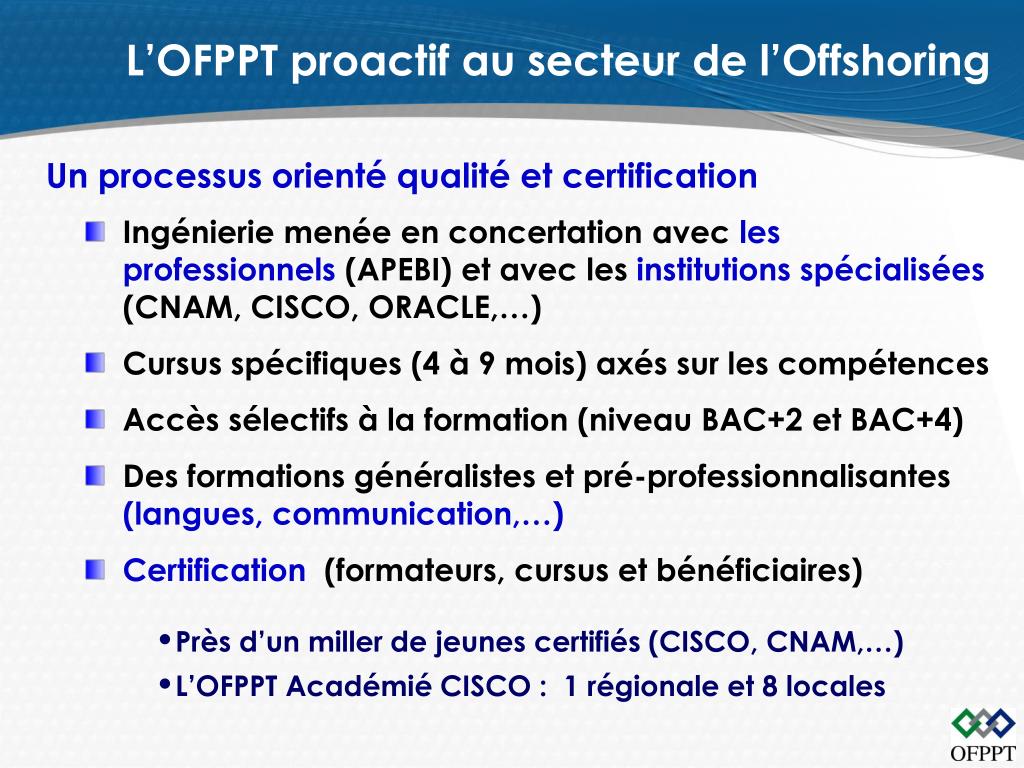 L’OFPPT proactif au secteur de l’Offshoring

Un processus orienté qualité et certification

Ingénierie menée en concertation avec les professionnels (APEBI) et avec les institutions spécialisées (CNAM, CISCO, ORACLE,…)

Cursus spécifiques (4 à 9 mois) axés sur les compétences

Accès sélectifs à la formation (niveau BAC+2 et BAC+4)

Des formations généralistes et pré-professionnalisantes (langues, communication,…)

Certification (formateurs, cursus et bénéficiaires)

•Près d’un miller de jeunes certifiés (CISCO, CNAM,…)

•L’OFPPT Académié CISCO : 1 régionale et 8 locales

OFPPT